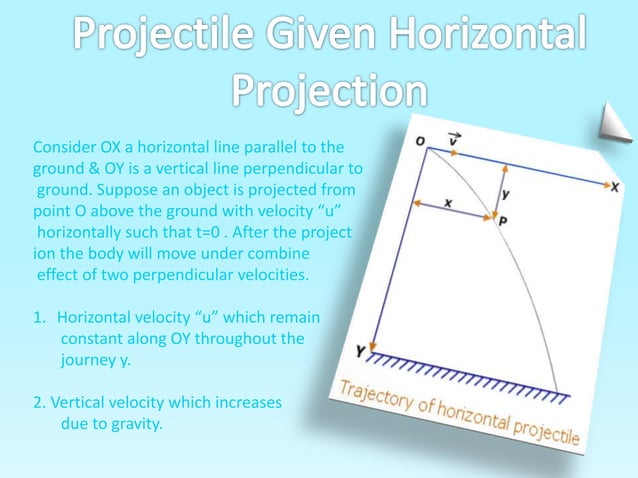 Projectile Given Horizontal Projection

Consider OX a horizontal line parallel to the ground & OY is a vertical line perpendicular to ground. Suppose an object is projected from point O above the ground with velocity “u” horizontally such that t=0 . After the project ion the body will move under combine effect of two perpendicular velocities.

1. Horizontal velocity “u” which remain constant along OY throughout the journey y.

2. Vertical velocity which increases due to gravity.

O $\vec{v}$ X y x P Y

Trajectory of horizontal projectile